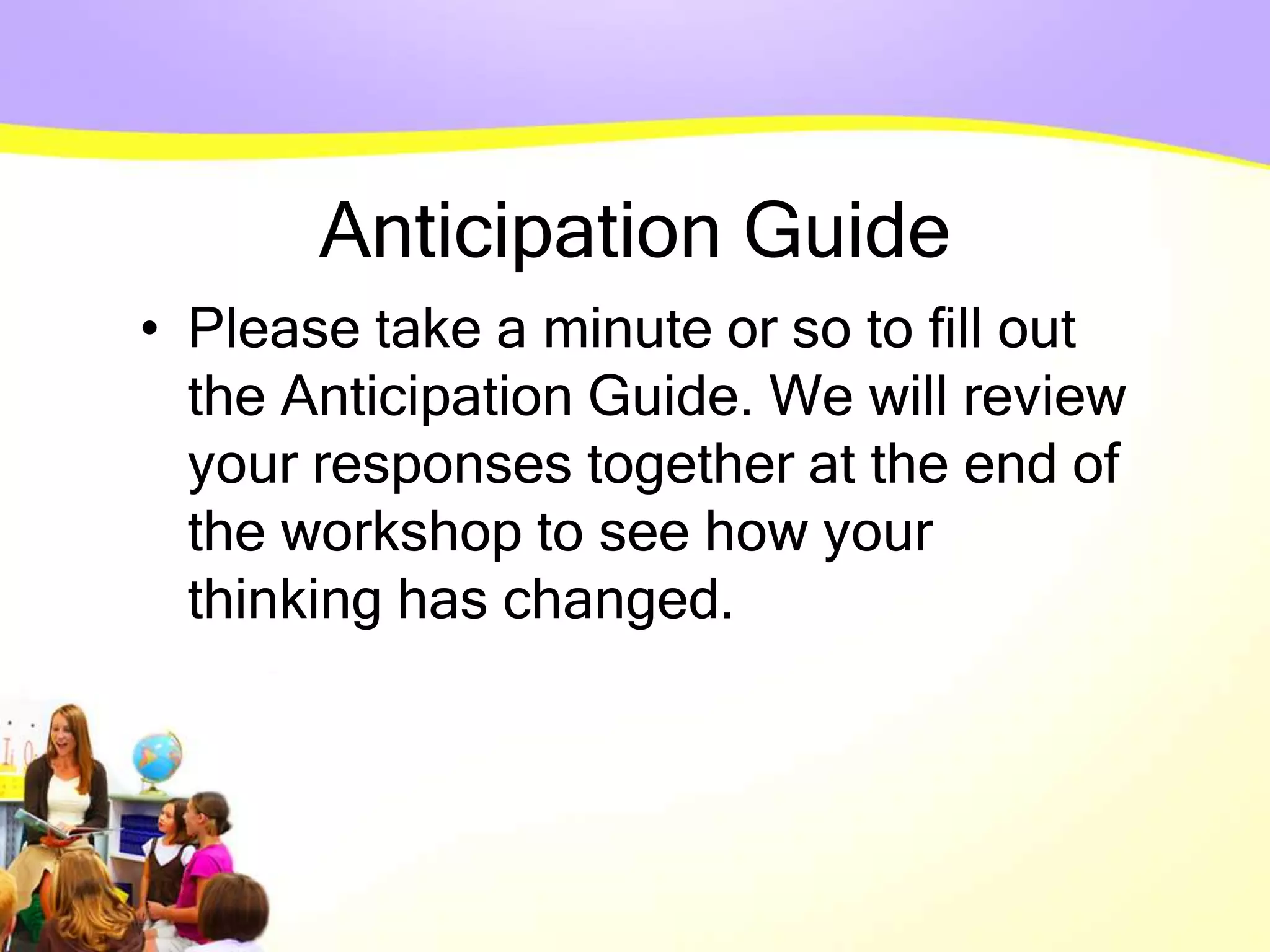 Anticipation Guide

• Please take a minute or so to fill out the Anticipation Guide. We will review your responses together at the end of the workshop to see how your thinking has changed.